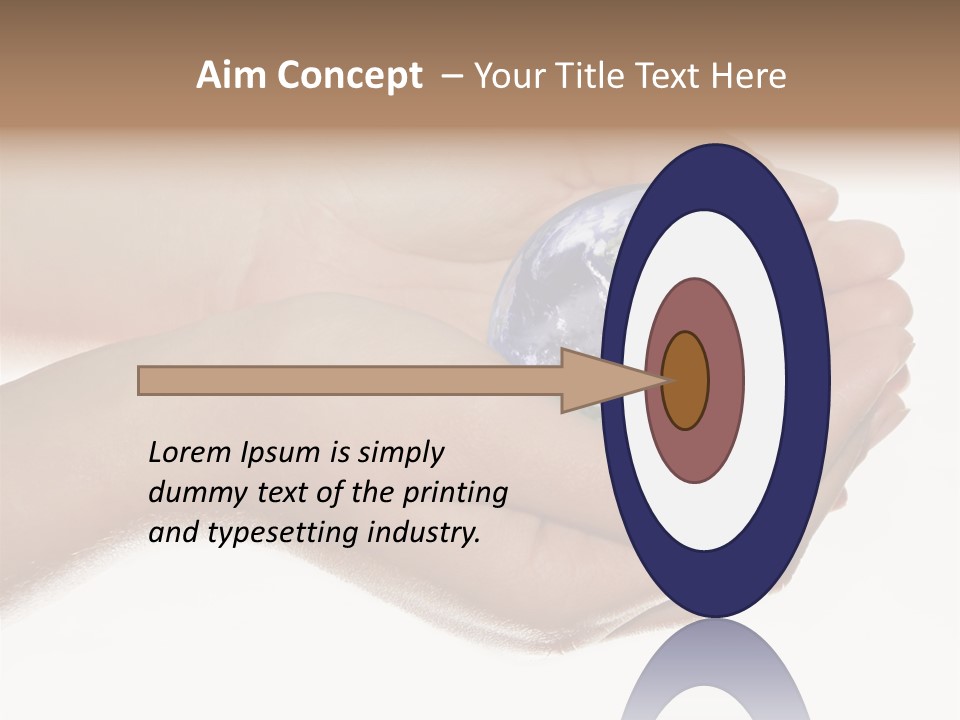 Aim Concept – Your Title Text Here

Lorem Ipsum is simply dummy text of the printing and typesetting industry.